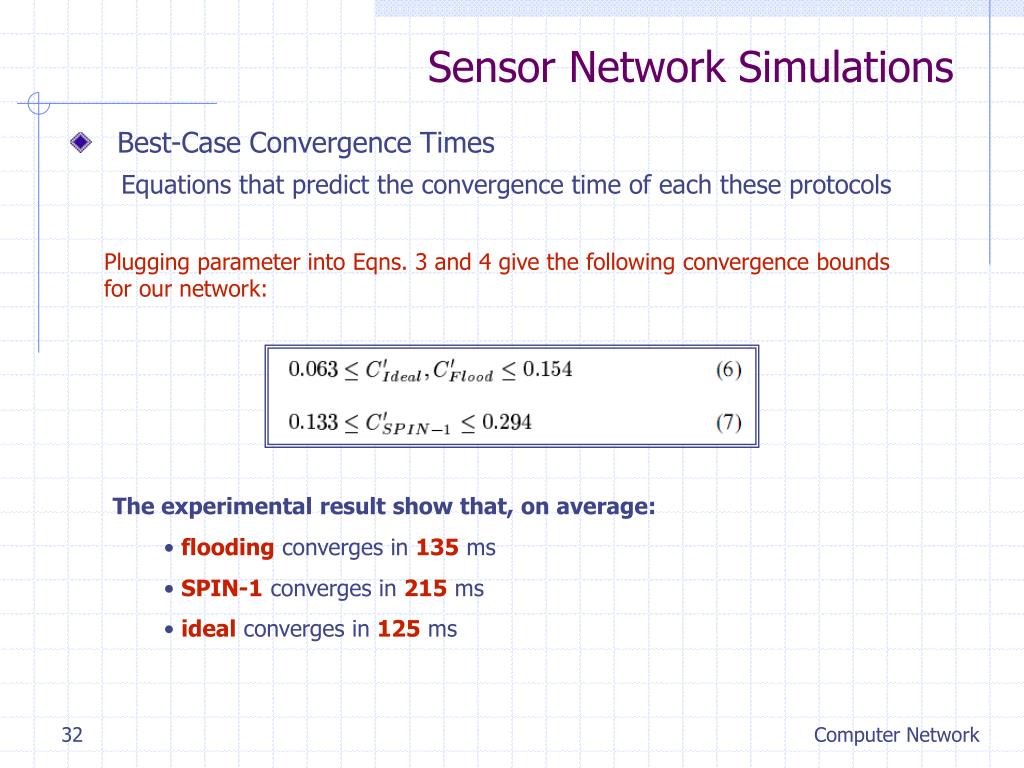 Sensor Network Simulations

Best-Case Convergence Times

Equations that predict the convergence time of each these protocols

Plugging parameter into Eqns. 3 and 4 give the following convergence bounds for our network:

$0.063 \leq C'_{Ideal}, C'_{Flood} \leq 0.154$ (6)

$0.133 \leq C'_{SPIN-1} \leq 0.294$ (7)

The experimental result show that, on average:

• flooding converges in 135 ms

• SPIN-1 converges in 215 ms

• ideal converges in 125 ms

32

Computer Network